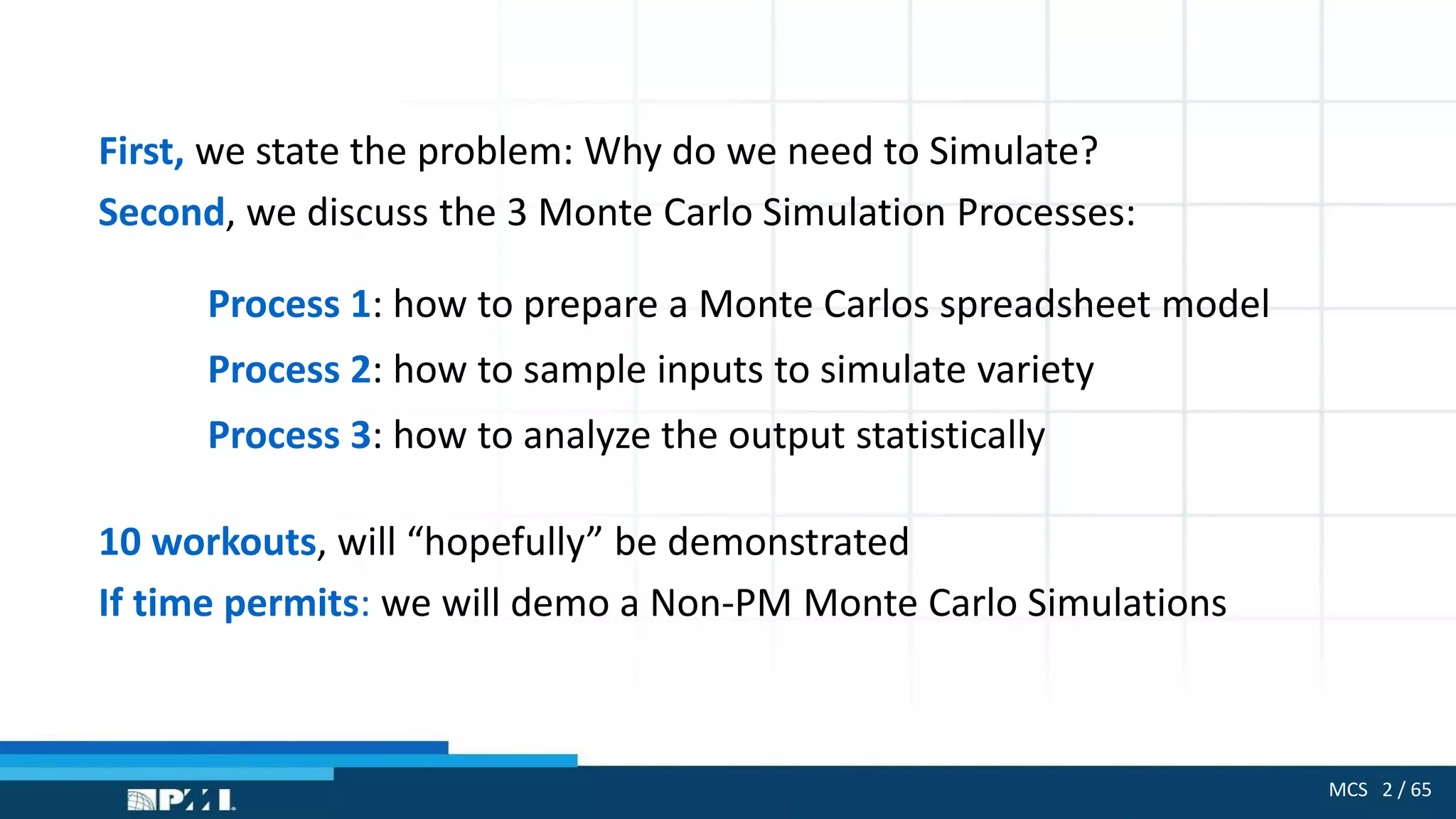 First, we state the problem: Why do we need to Simulate?

Second, we discuss the 3 Monte Carlo Simulation Processes:

Process 1: how to prepare a Monte Carlos spreadsheet model

Process 2: how to sample inputs to simulate variety

Process 3: how to analyze the output statistically

10 workouts, will “hopefully” be demonstrated

If time permits: we will demo a Non-PM Monte Carlo Simulations

PMI

MCS 2 / 65